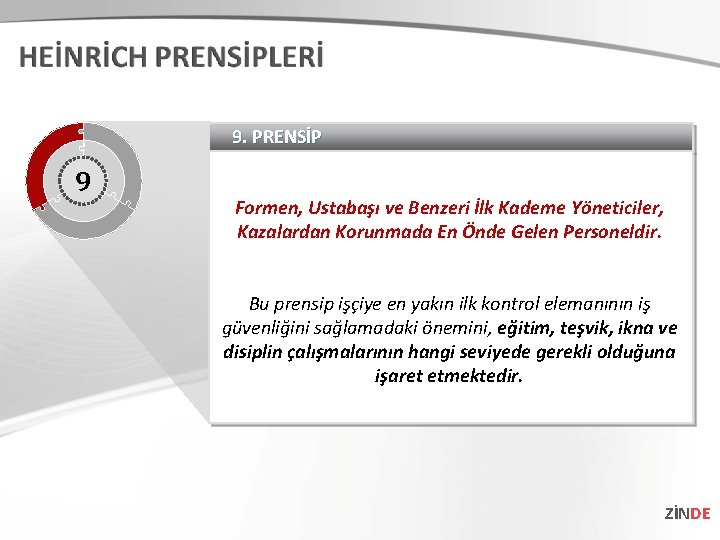 HEİNRİCH PRENSİPLERİ

9

9. PRENSİP

Formen, Ustabaşı ve Benzeri İlk Kademe Yöneticiler, Kazalardan Korunmada En Önde Gelen Personeldir.

Bu prensip işçiye en yakın ilk kontrol elemanının iş güvenliğini sağlamadaki önemini, eğitim, teşvik, ikna ve disiplin çalışmalarının hangi seviyede gerekli olduğuna işaret etmektedir.

ZİNDE